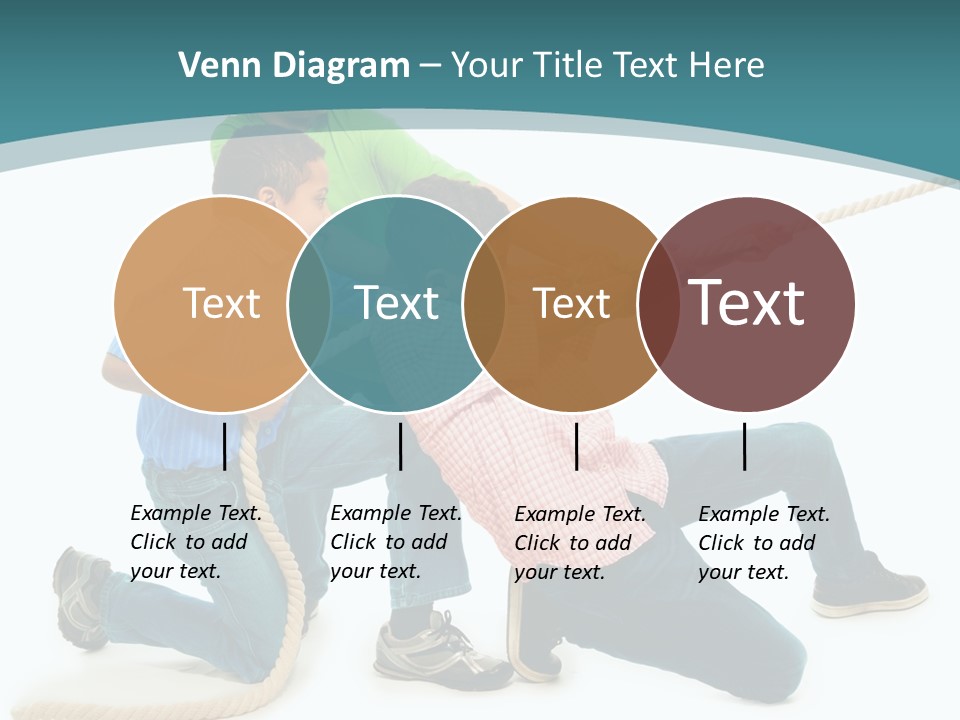 Venn Diagram – Your Title Text Here

Text

Text

Text

Text

Example Text. Click to add your text.

Example Text. Click to add your text.

Example Text. Click to add your text.

Example Text. Click to add your text.